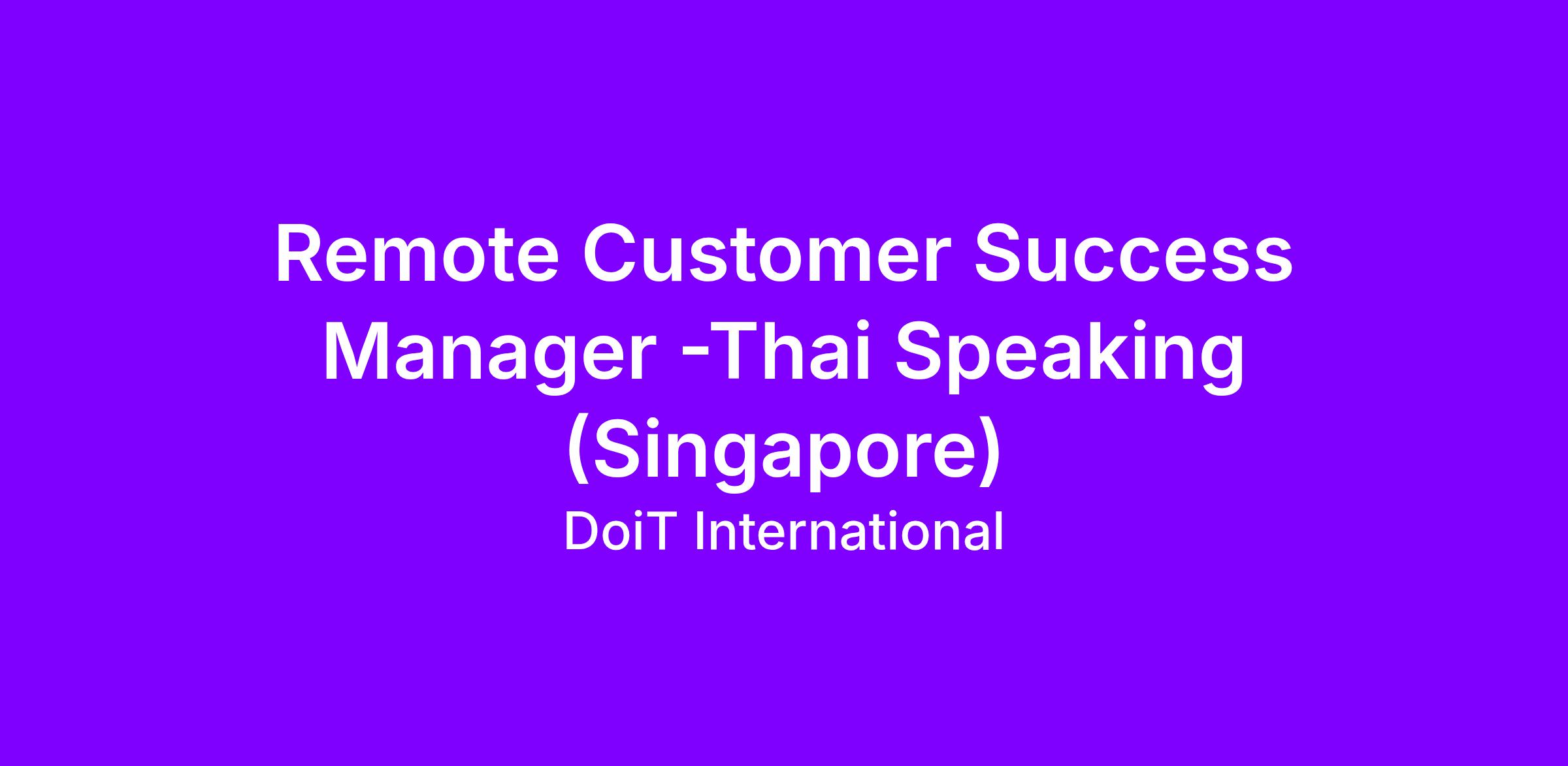 Remote Customer Success Manager -Thai Speaking (Singapore)

DoiT International